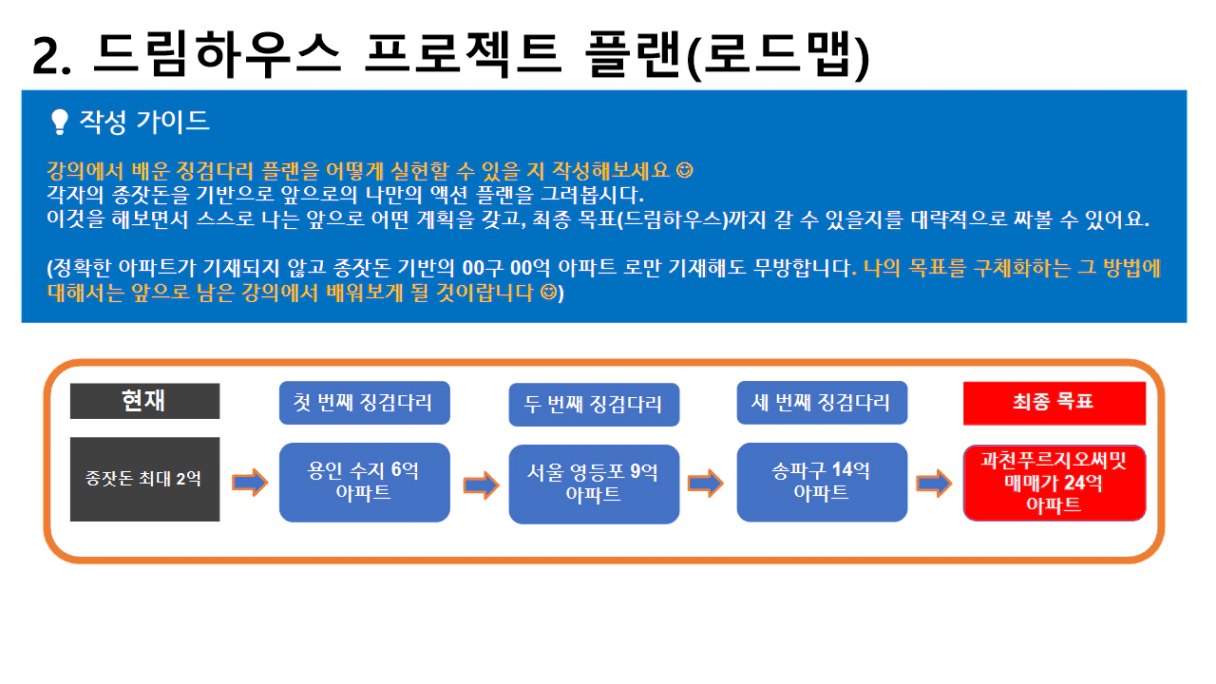 2. 드림하우스 프로젝트 플랜(로드맵)

작성 가이드

강의에서 배운 징검다리 플랜을 어떻게 실현할 수 있을 지 작성해보세요 😊
각자의 종잣돈을 기반으로 앞으로의 나만의 액션 플랜을 그려봅시다.
이것을 해보면서 스스로 나는 앞으로 어떤 계획을 갖고, 최종 목표(드림하우스)까지 갈 수 있을지를 대략적으로 짜볼 수 있어요.

(정확한 아파트가 기재되지 않고 종잣돈 기반의 00구 00억 아파트 로만 기재해도 무방합니다. 나의 목표를 구체화하는 그 방법에 대해서는 앞으로 남은 강의에서 배워보게 될 것이랍니다 😊)

현재
종잣돈 최대 2억

첫 번째 징검다리
용인 수지 6억 아파트

두 번째 징검다리
서울 영등포 9억 아파트

세 번째 징검다리
송파구 14억 아파트

최종 목표
과천푸르지오써밋 매매가 24억 아파트